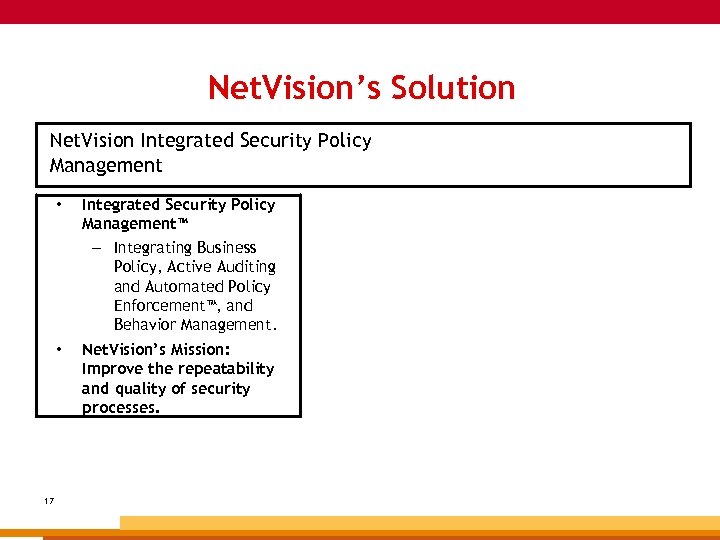 NetVision's Solution

NetVision Integrated Security Policy Management

• Integrated Security Policy Management™
  – Integrating Business Policy, Active Auditing and Automated Policy Enforcement™, and Behavior Management.
• NetVision's Mission: Improve the repeatability and quality of security processes.

17